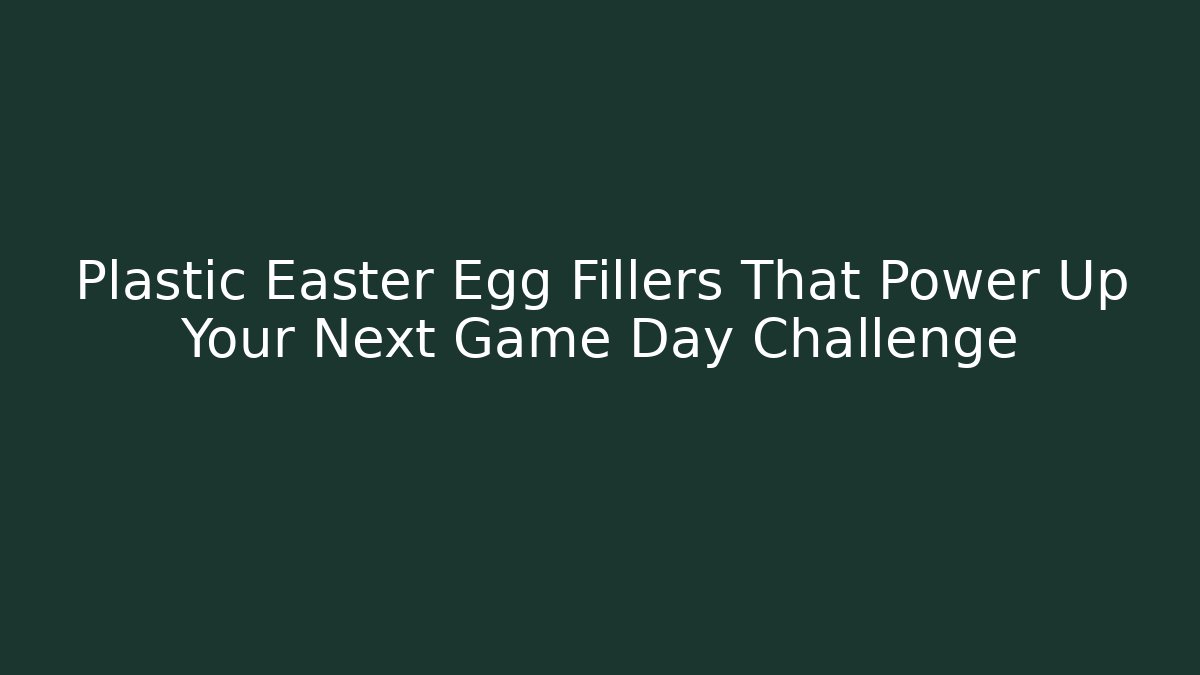 Plastic Easter Egg Fillers That Power Up Your Next Game Day Challenge